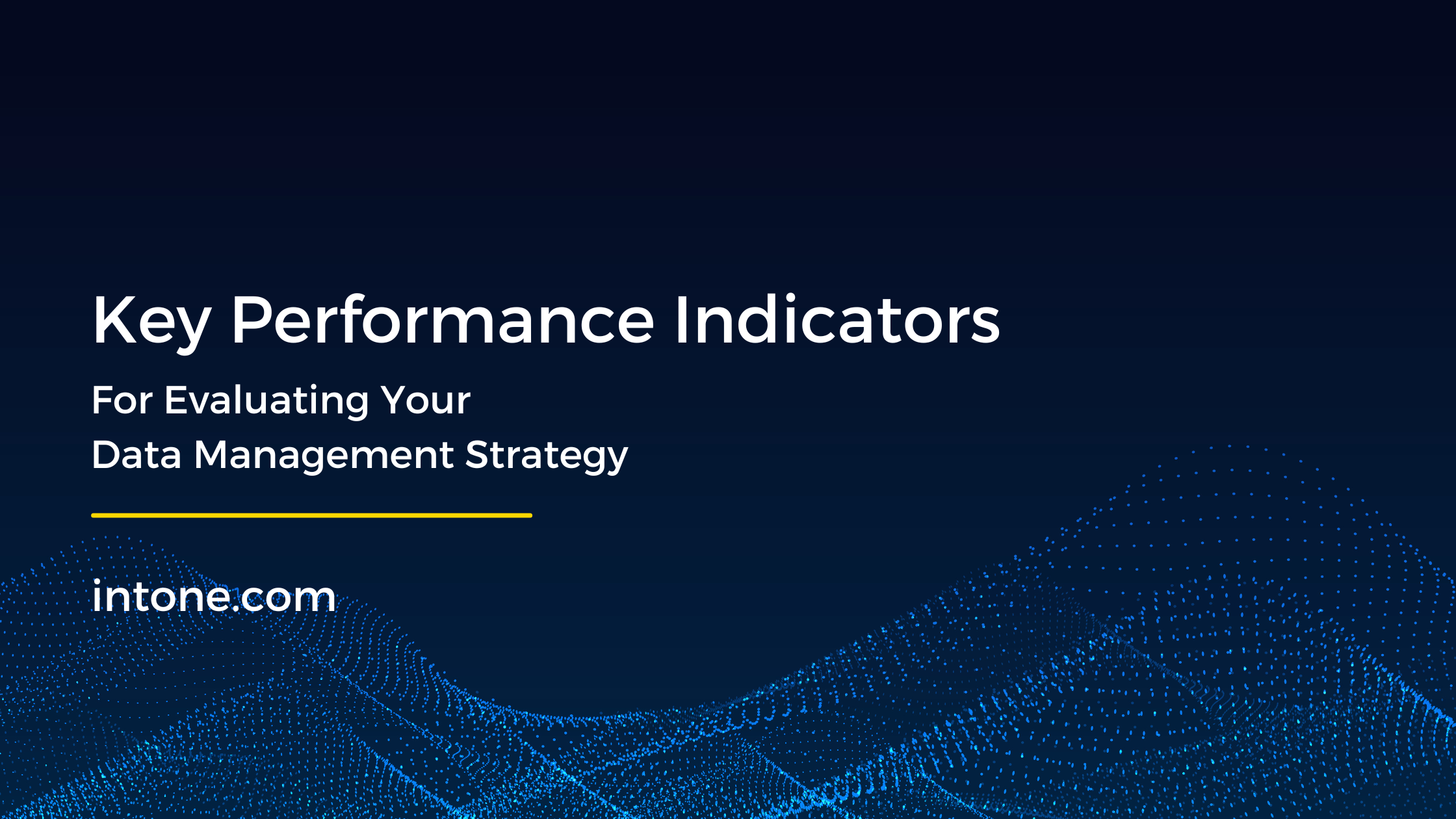 Key Performance Indicators

For Evaluating Your
Data Management Strategy

intone.com